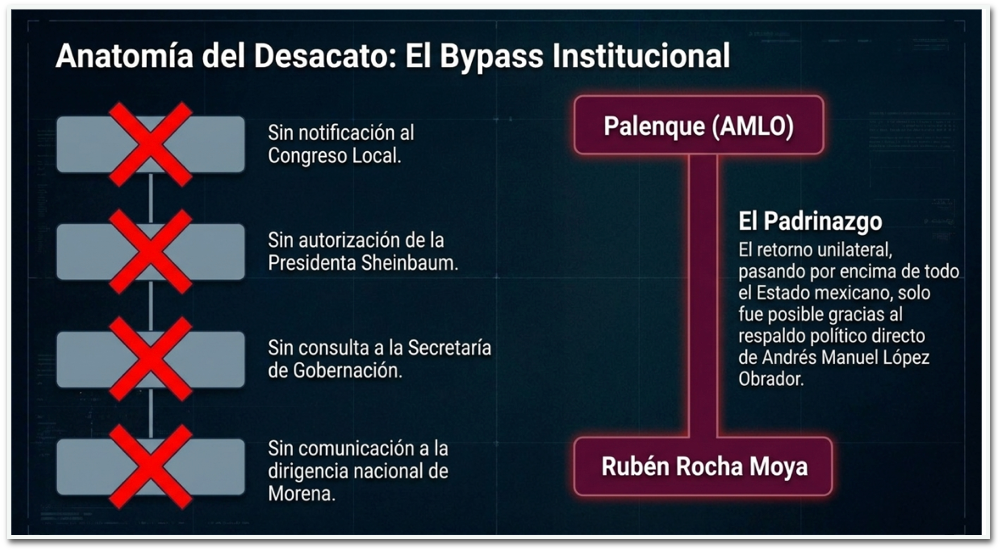 Anatomía del Desacato: El Bypass Institucional

Sin notificación al Congreso Local.

Sin autorización de la Presidenta Sheinbaum.

Sin consulta a la Secretaría de Gobernación.

Sin comunicación a la dirigencia nacional de Morena.

Palenque (AMLO)

El Padrinazgo

El retorno unilateral, pasando por encima de todo el Estado mexicano, solo fue posible gracias al respaldo político directo de Andrés Manuel López Obrador.

Rubén Rocha Moya